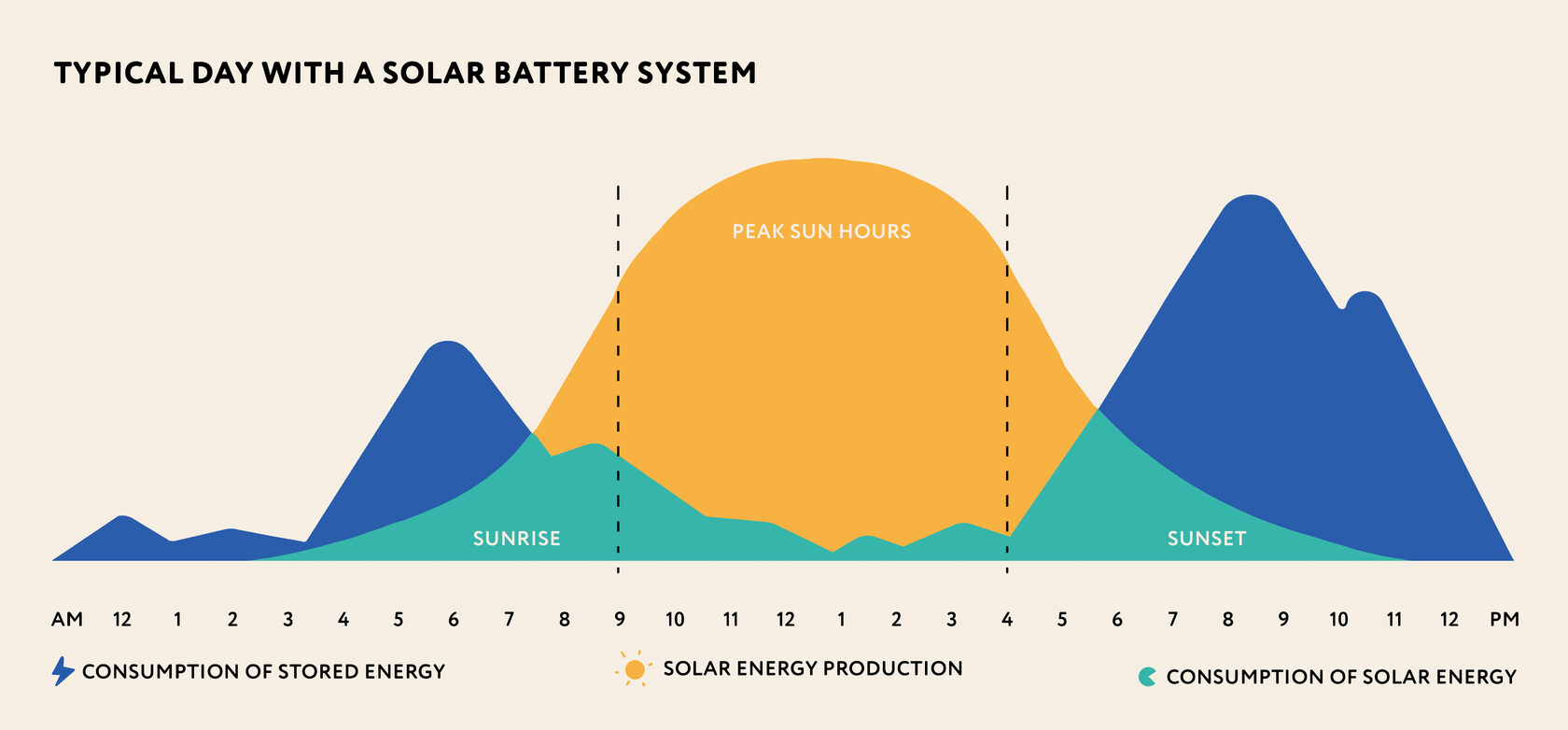 TYPICAL DAY WITH A SOLAR BATTERY SYSTEM

PEAK SUN HOURS

SUNRISE

SUNSET

AM 12 1 2 3 4 5 6 7 8 9 10 11 12 1 2 3 4 5 6 7 8 9 10 11 12 PM

CONSUMPTION OF STORED ENERGY

SOLAR ENERGY PRODUCTION

CONSUMPTION OF SOLAR ENERGY